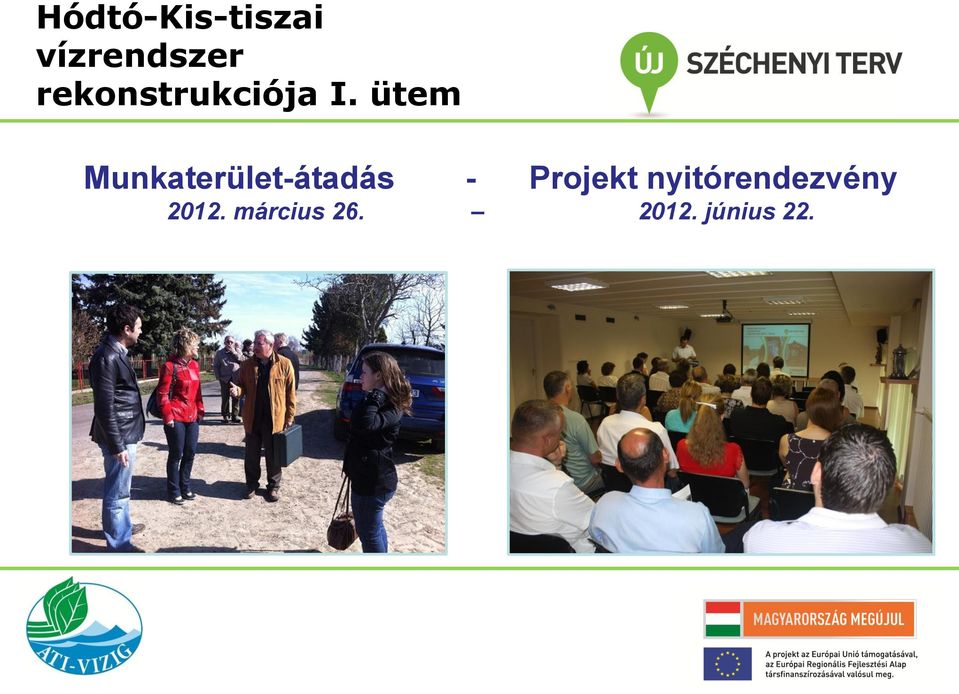 Hódtó-Kis-tiszai vízrendszer rekonstrukciója I. ütem

ÚJ SZÉCHENYI TERV

Munkaterület-átadás - Projekt nyitórendezvény
2012. március 26. – 2012. június 22.

ATI-VIZIG

MAGYARORSZÁG MEGÚJUL

A projekt az Európai Unió támogatásával, az Európai Regionális Fejlesztési Alap társfinanszírozásával valósul meg.